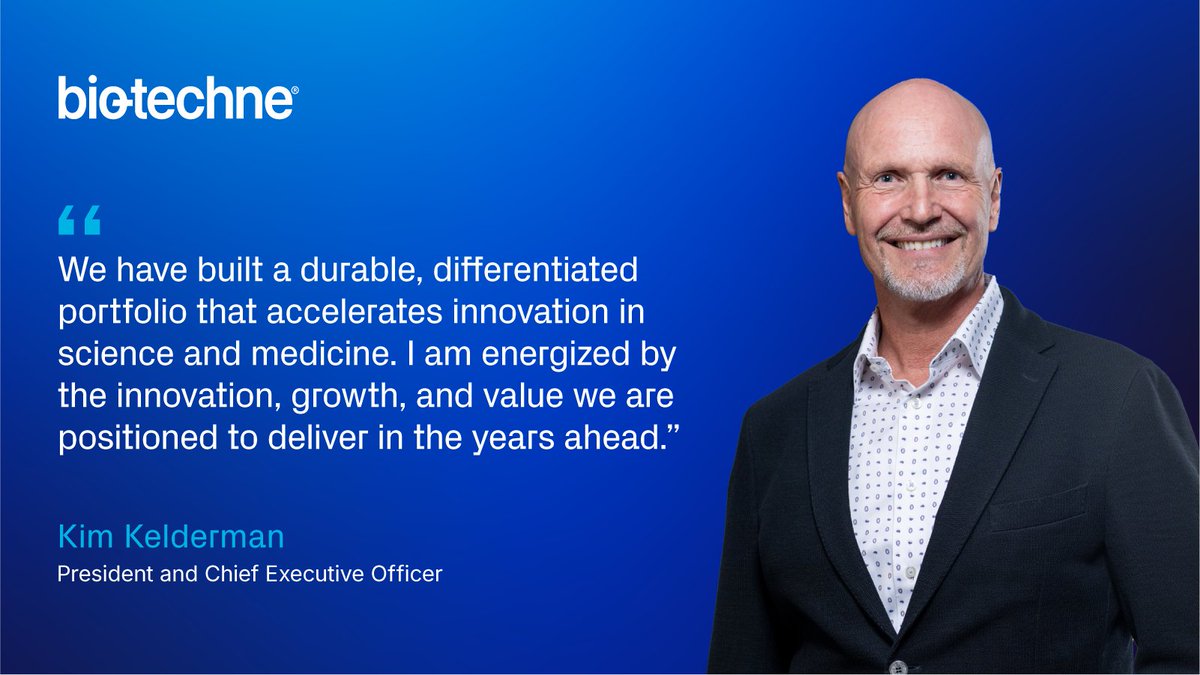 bio-techne®

“

We have built a durable, differentiated portfolio that accelerates innovation in science and medicine. I am energized by the innovation, growth, and value we are positioned to deliver in the years ahead.”

Kim Kelderman

President and Chief Executive Officer